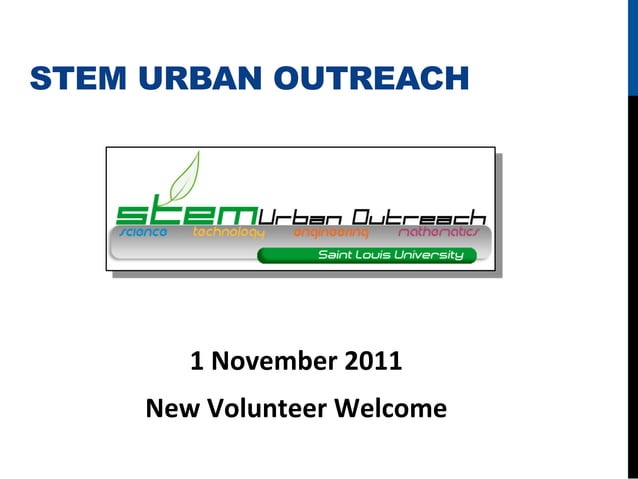 STEM URBAN OUTREACH

stem Urban Outreach
science technology engineering mathematics
Saint Louis University

1 November 2011

New Volunteer Welcome